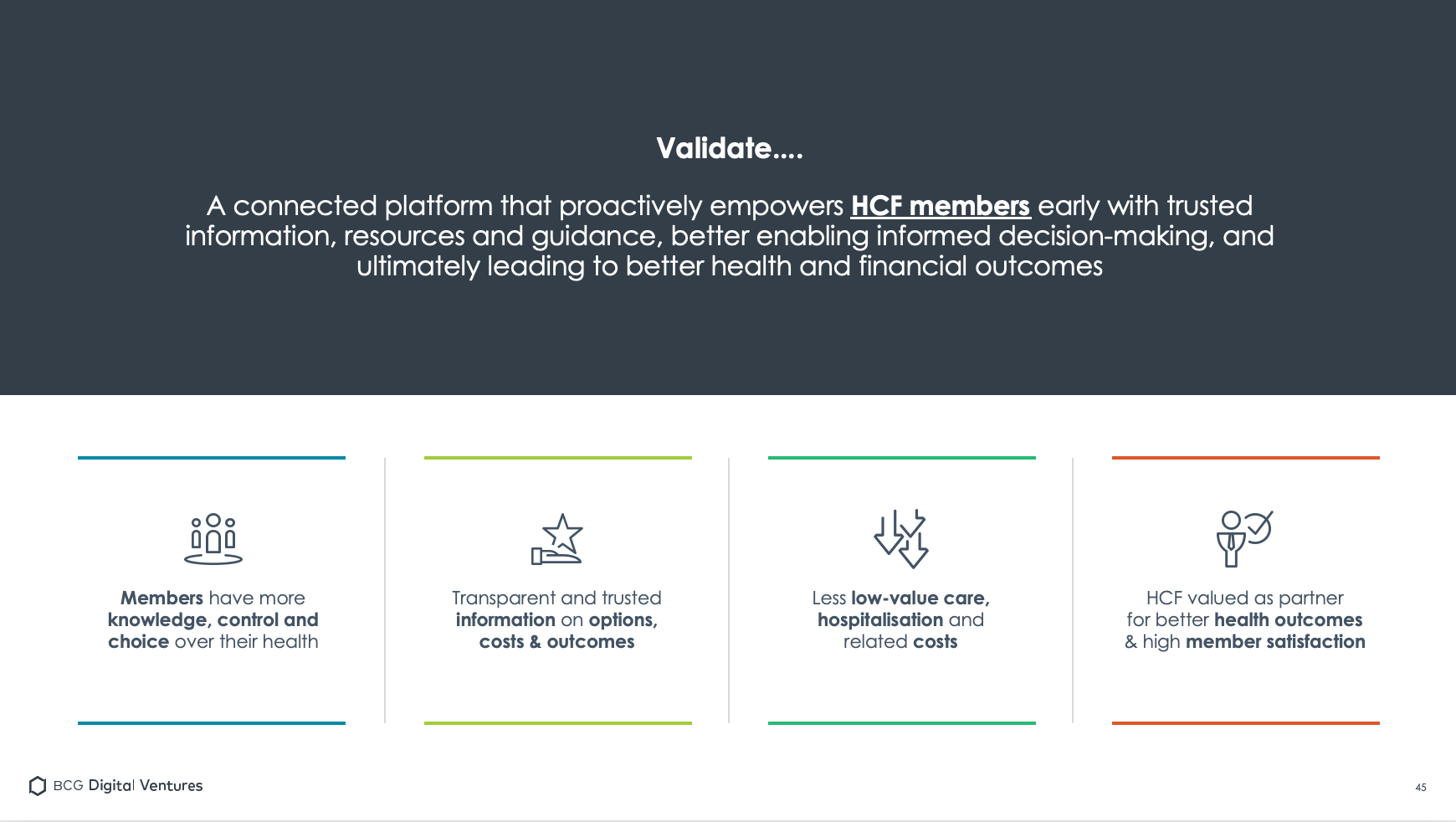 Validate....

A connected platform that proactively empowers HCF members early with trusted information, resources and guidance, better enabling informed decision-making, and ultimately leading to better health and financial outcomes

Members have more knowledge, control and choice over their health

Transparent and trusted information on options, costs & outcomes

Less low-value care, hospitalisation and related costs

HCF valued as partner for better health outcomes & high member satisfaction

BCG Digital Ventures

45